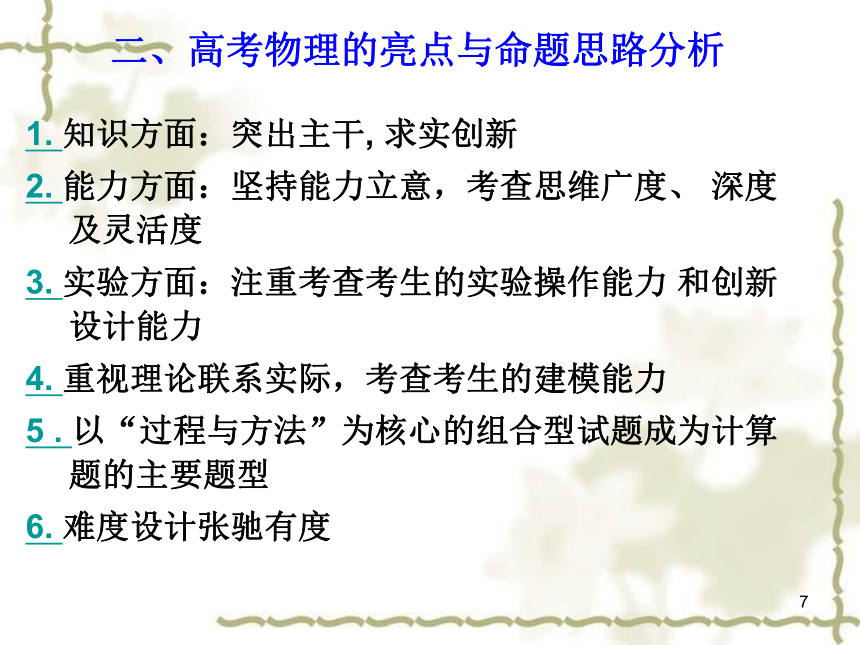 二、高考物理的亮点与命题思路分析

1. 知识方面：突出主干, 求实创新

2. 能力方面：坚持能力立意，考查思维广度、 深度及灵活度

3. 实验方面：注重考查考生的实验操作能力 和创新设计能力

4. 重视理论联系实际，考查考生的建模能力

5 . 以“过程与方法”为核心的组合型试题成为计算题的主要题型

6. 难度设计张驰有度

7